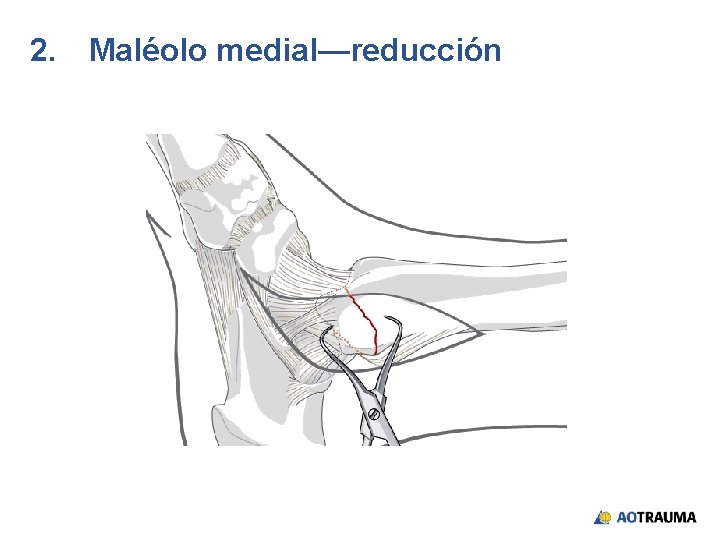 2. Maléolo medial—reducción

AOTRAUMA